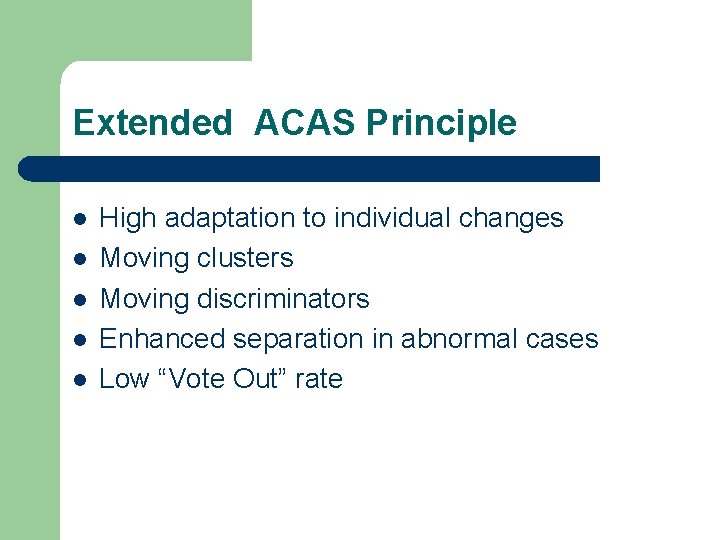 Extended ACAS Principle

- High adaptation to individual changes
- Moving clusters
- Moving discriminators
- Enhanced separation in abnormal cases
- Low “Vote Out” rate